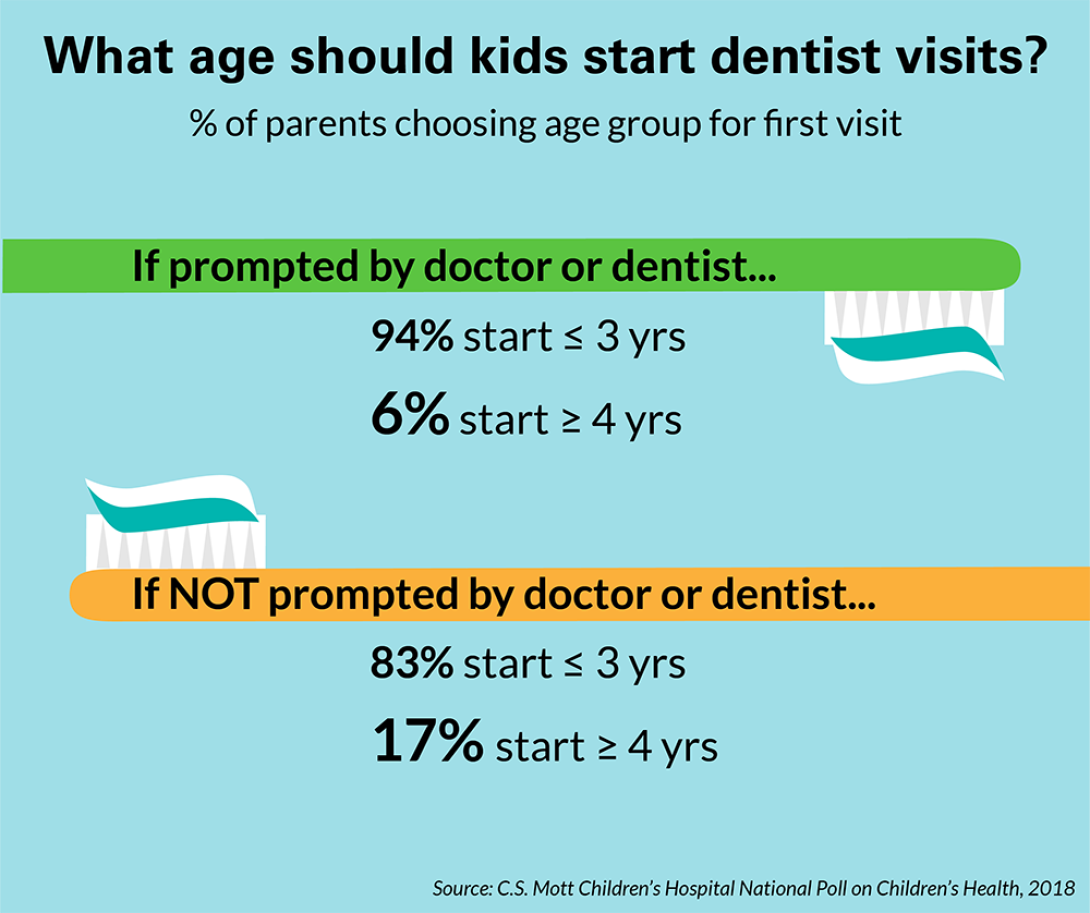 What age should kids start dentist visits?

% of parents choosing age group for first visit

If prompted by doctor or dentist...

94% start ≤ 3 yrs

6% start ≥ 4 yrs

If NOT prompted by doctor or dentist...

83% start ≤ 3 yrs

17% start ≥ 4 yrs

Source: C.S. Mott Children's Hospital National Poll on Children's Health, 2018